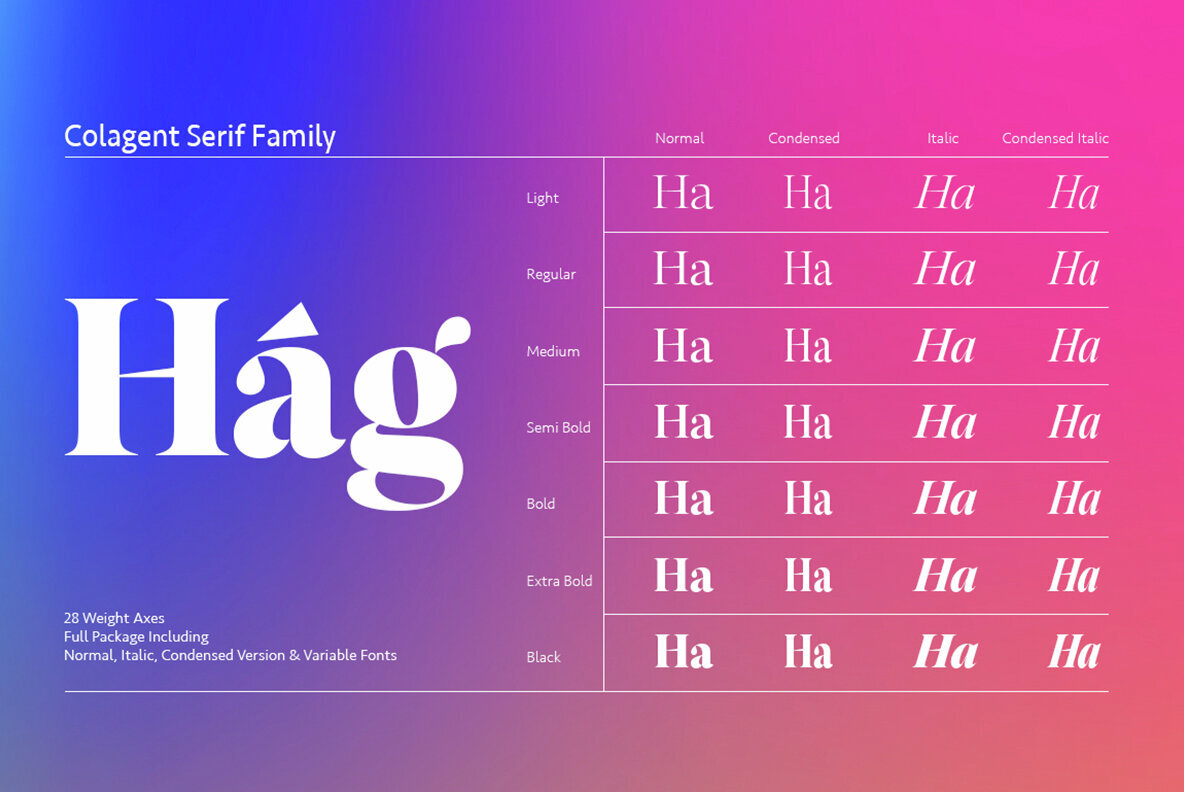 Colagent Serif Family

Hág

28 Weight Axes
Full Package Including
Normal, Italic, Condensed Version & Variable Fonts

| | Normal | Condensed | Italic | Condensed Italic |
|---|---|---|---|---|
| Light | Ha | Ha | Ha | Ha |
| Regular | Ha | Ha | Ha | Ha |
| Medium | Ha | Ha | Ha | Ha |
| Semi Bold | Ha | Ha | Ha | Ha |
| Bold | Ha | Ha | Ha | Ha |
| Extra Bold | Ha | Ha | Ha | Ha |
| Black | Ha | Ha | Ha | Ha |